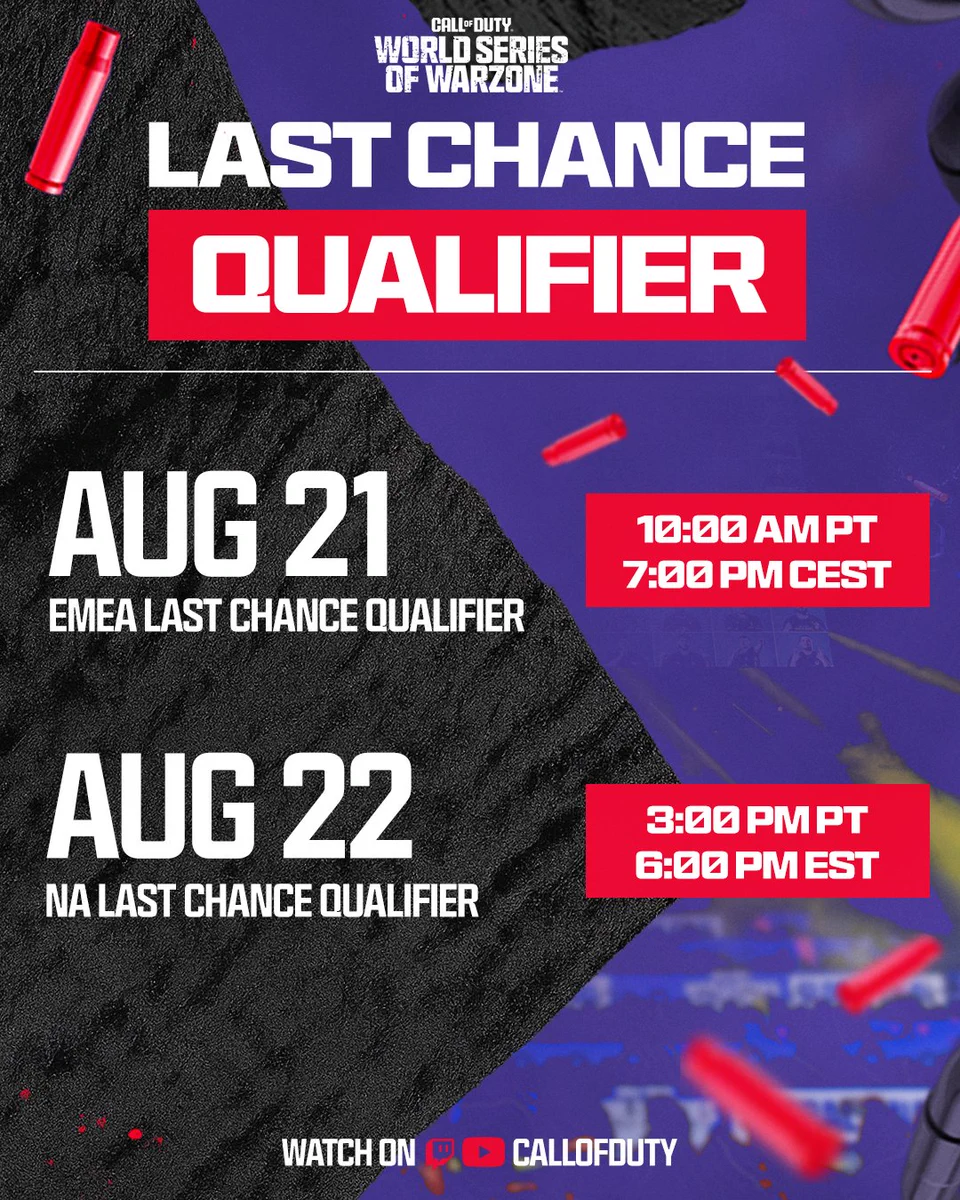 CALL OF DUTY
WORLD SERIES OF WARZONE

LAST CHANCE
QUALIFIER

AUG 21
EMEA LAST CHANCE QUALIFIER

10:00 AM PT
7:00 PM CEST

AUG 22
NA LAST CHANCE QUALIFIER

3:00 PM PT
6:00 PM EST

WATCH ON CALLOFDUTY